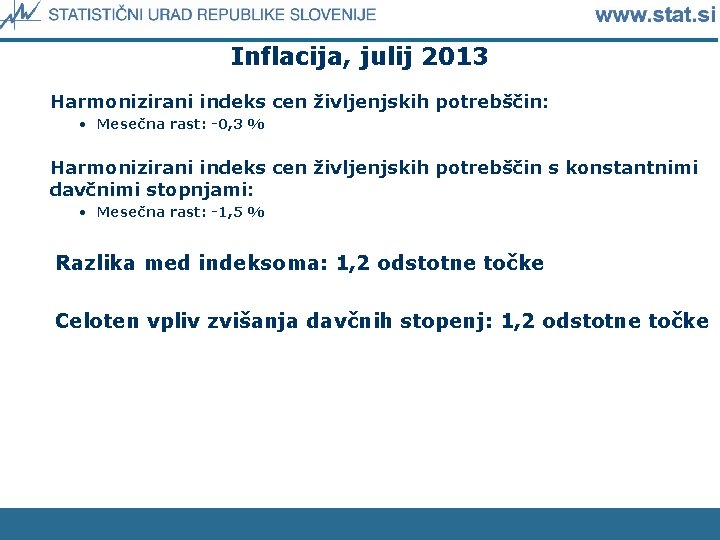 STATISTIČNI URAD REPUBLIKE SLOVENIJE www.stat.si

Inflacija, julij 2013

Harmonizirani indeks cen življenjskih potrebščin:
• Mesečna rast: -0,3 %

Harmonizirani indeks cen življenjskih potrebščin s konstantnimi davčnimi stopnjami:
• Mesečna rast: -1,5 %

Razlika med indeksoma: 1,2 odstotne točke

Celoten vpliv zvišanja davčnih stopenj: 1,2 odstotne točke